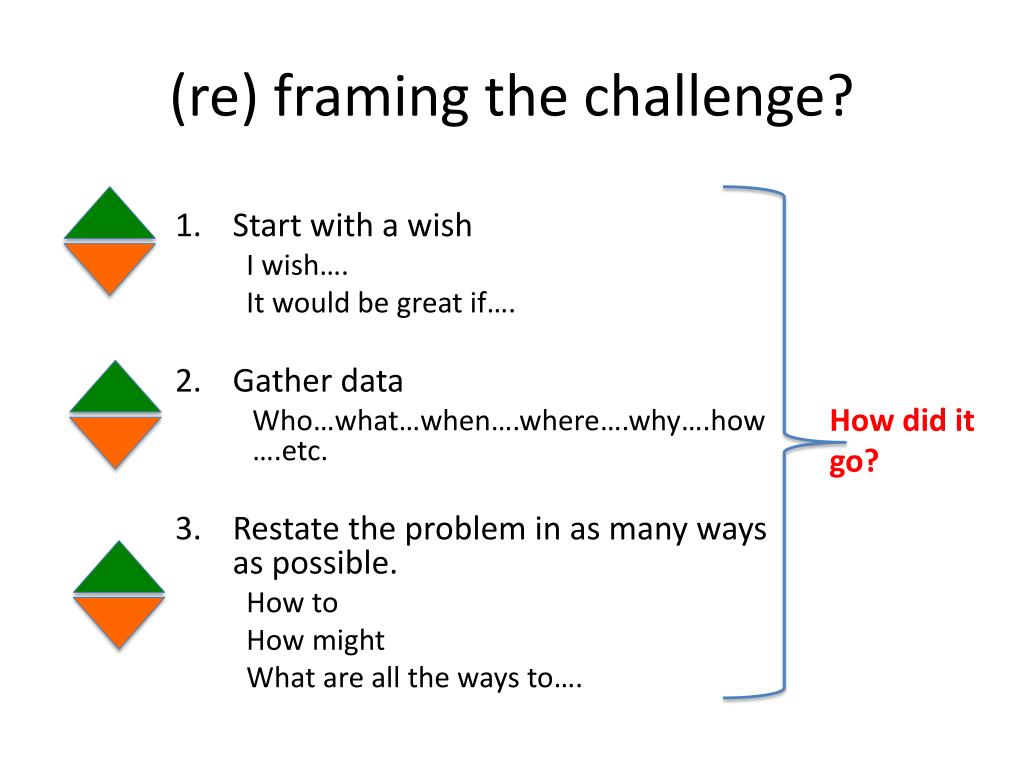 (re) framing the challenge?

1. Start with a wish
I wish….
It would be great if….

2. Gather data
Who…what…when….where….why….how ….etc.

3. Restate the problem in as many ways as possible.
How to
How might
What are all the ways to….

How did it go?